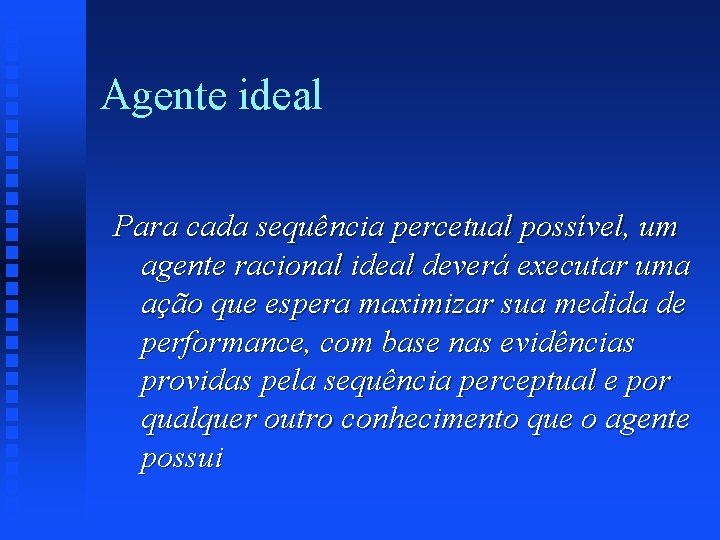 Agente ideal

Para cada sequência percetual possível, um agente racional ideal deverá executar uma ação que espera maximizar sua medida de performance, com base nas evidências providas pela sequência perceptual e por qualquer outro conhecimento que o agente possui